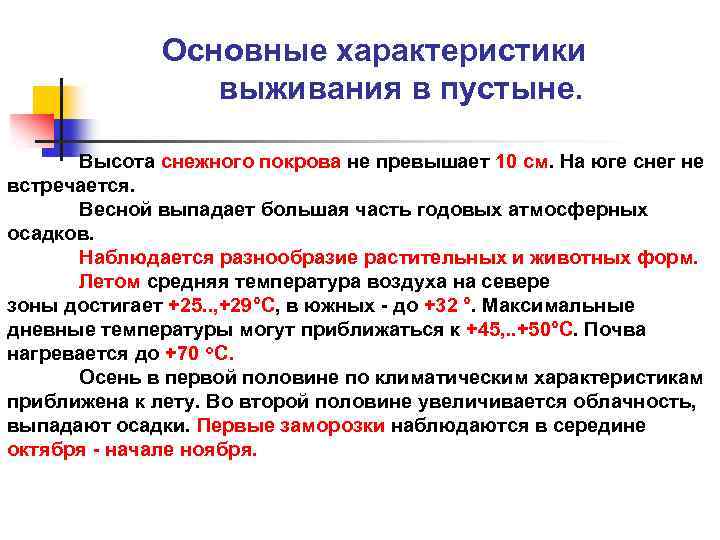 Основные характеристики выживания в пустыне.

Высота снежного покрова не превышает 10 см. На юге снег не встречается.

Весной выпадает большая часть годовых атмосферных осадков.

Наблюдается разнообразие растительных и животных форм.

Летом средняя температура воздуха на севере зоны достигает +25..,+29°С, в южных - до +32 °. Максимальные дневные температуры могут приближаться к +45,..+50°С. Почва нагревается до +70 °С.

Осень в первой половине по климатическим характеристикам приближена к лету. Во второй половине увеличивается облачность, выпадают осадки. Первые заморозки наблюдаются в середине октября - начале ноября.